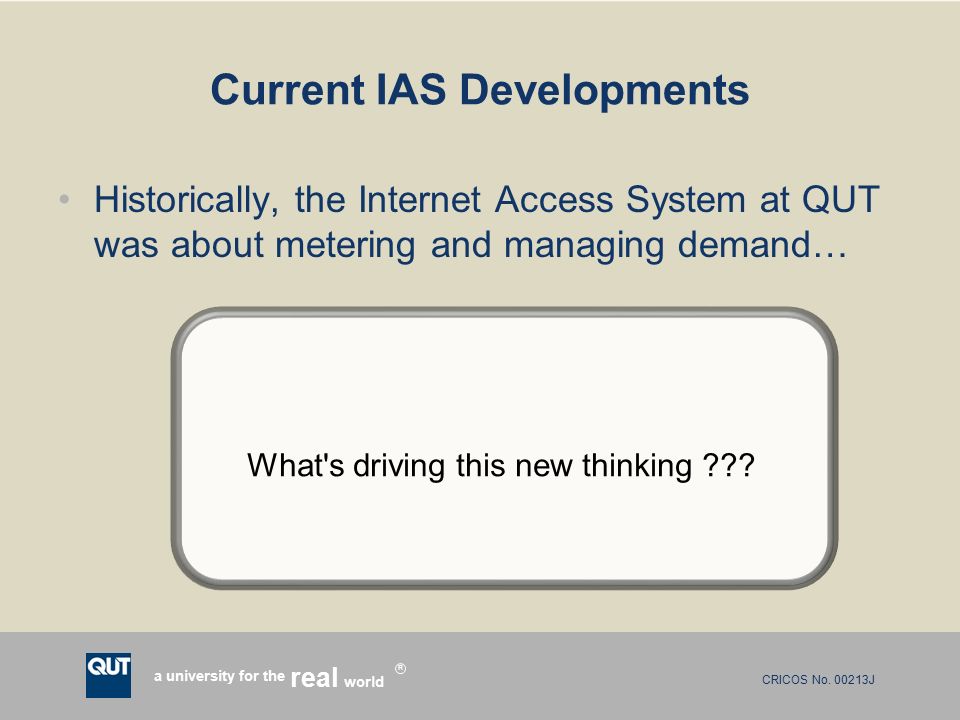 Current IAS Developments

• Historically, the Internet Access System at QUT was about metering and managing demand…

What's driving this new thinking ???

QUT

a university for the real world ®

CRICOS No. 00213J